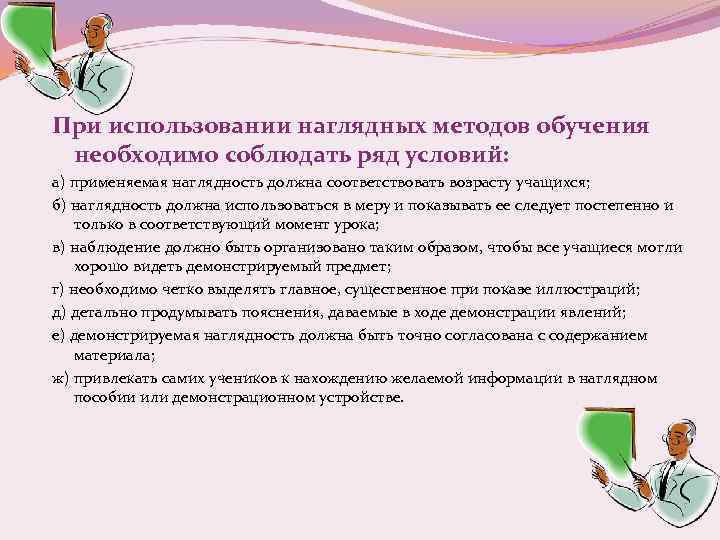 При использовании наглядных методов обучения необходимо соблюдать ряд условий:

а) применяемая наглядность должна соответствовать возрасту учащихся;

б) наглядность должна использоваться в меру и показывать ее следует постепенно и только в соответствующий момент урока;

в) наблюдение должно быть организовано таким образом, чтобы все учащиеся могли хорошо видеть демонстрируемый предмет;

г) необходимо четко выделять главное, существенное при показе иллюстраций;

д) детально продумывать пояснения, даваемые в ходе демонстрации явлений;

е) демонстрируемая наглядность должна быть точно согласована с содержанием материала;

ж) привлекать самих учеников к нахождению желаемой информации в наглядном пособии или демонстрационном устройстве.